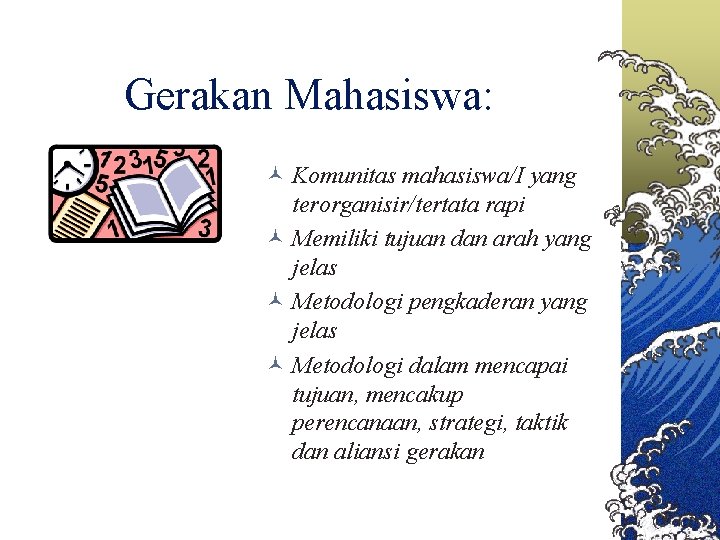 Gerakan Mahasiswa:

Komunitas mahasiswa/I yang terorganisir/tertata rapi
Memiliki tujuan dan arah yang jelas
Metodologi pengkaderan yang jelas
Metodologi dalam mencapai tujuan, mencakup perencanaan, strategi, taktik dan aliansi gerakan